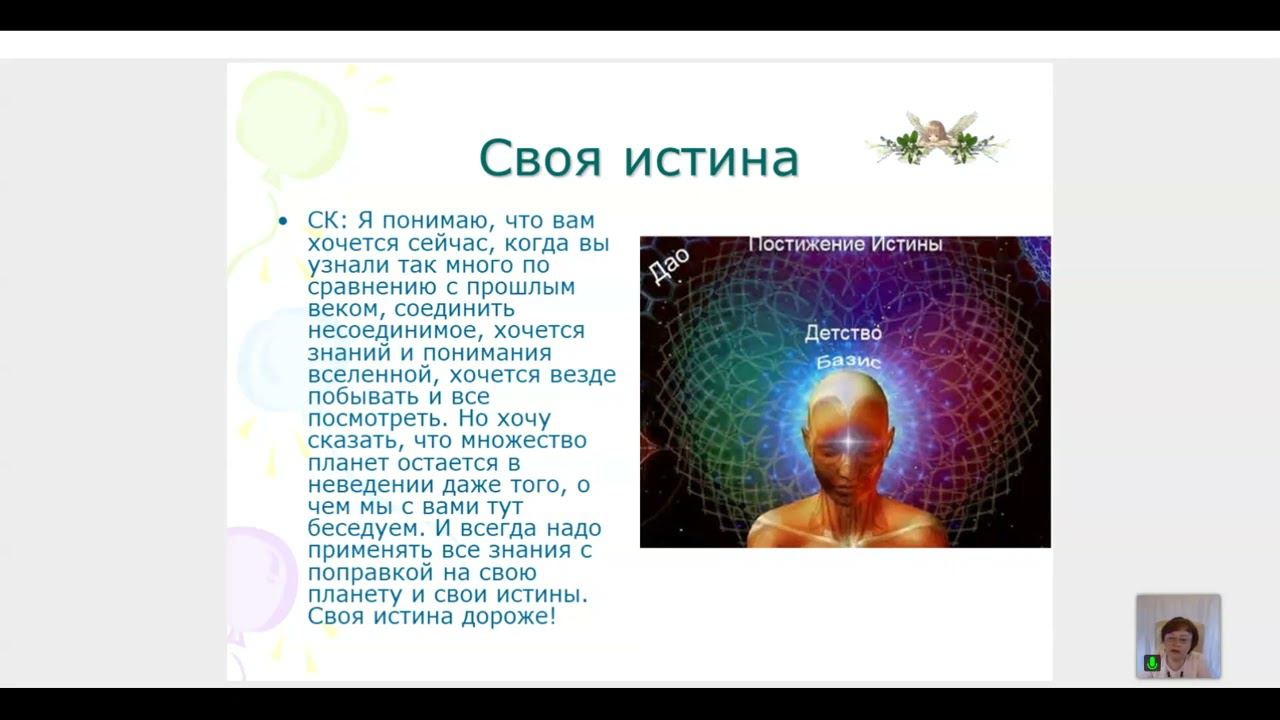 Своя истина

• СК: Я понимаю, что вам хочется сейчас, когда вы узнали так много по сравнению с прошлым веком, соединить несоединимое, хочется знаний и понимания вселенной, хочется везде побывать и все посмотреть. Но хочу сказать, что множество планет остается в неведении даже того, о чем мы с вами тут беседуем. И всегда надо применять все знания с поправкой на свою планету и свои истины. Своя истина дороже!

Дао
Постижение Истины
Детство
Базис